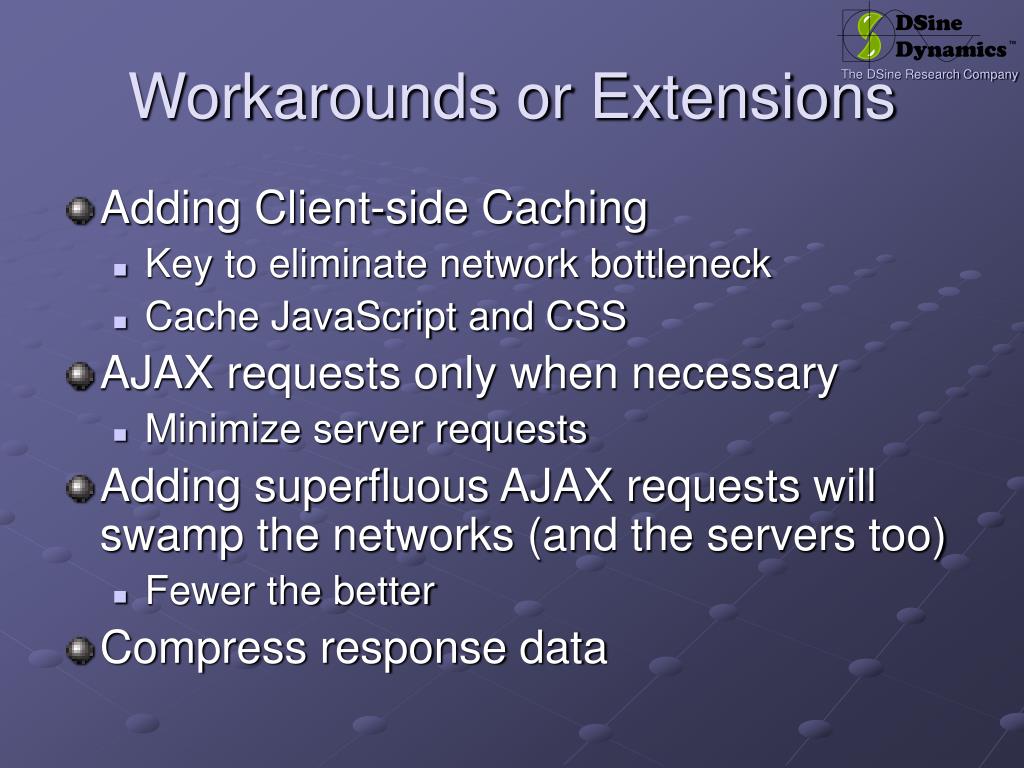 DSine Dynamics™
The DSine Research Company

Workarounds or Extensions

Adding Client-side Caching
Key to eliminate network bottleneck
Cache JavaScript and CSS

AJAX requests only when necessary
Minimize server requests

Adding superfluous AJAX requests will swamp the networks (and the servers too)
Fewer the better

Compress response data